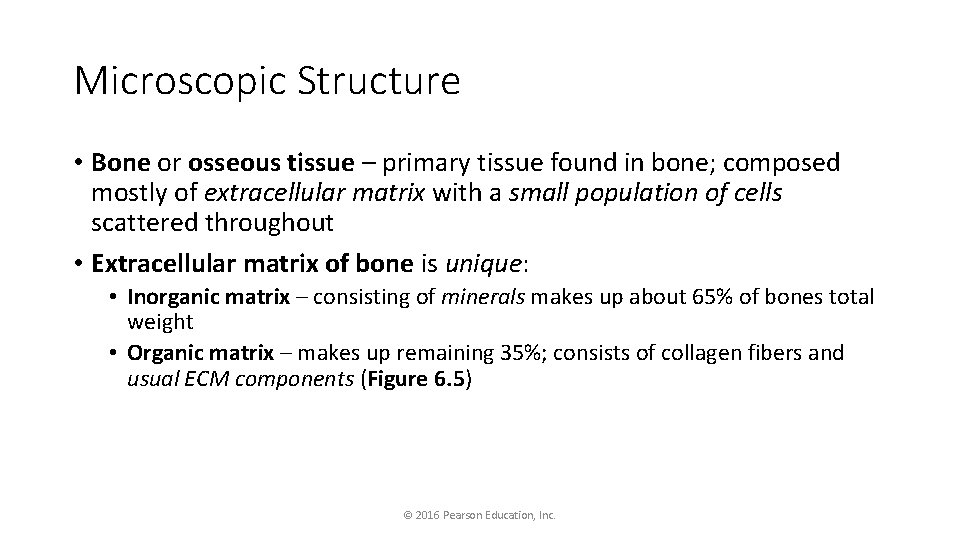 Microscopic Structure

• Bone or osseous tissue – primary tissue found in bone; composed mostly of extracellular matrix with a small population of cells scattered throughout

• Extracellular matrix of bone is unique:

• Inorganic matrix – consisting of minerals makes up about 65% of bones total weight

• Organic matrix – makes up remaining 35%; consists of collagen fibers and usual ECM components (Figure 6.5)

© 2016 Pearson Education, Inc.